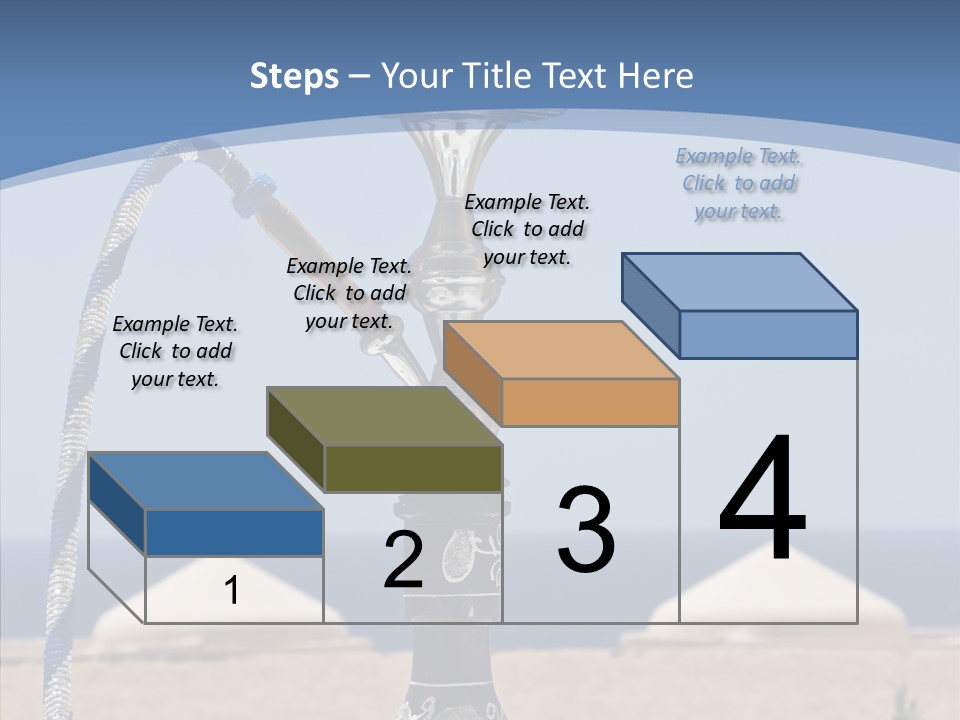 Steps – Your Title Text Here

Example Text. Click to add your text.

Example Text. Click to add your text.

Example Text. Click to add your text.

Example Text. Click to add your text.

1

2

3

4